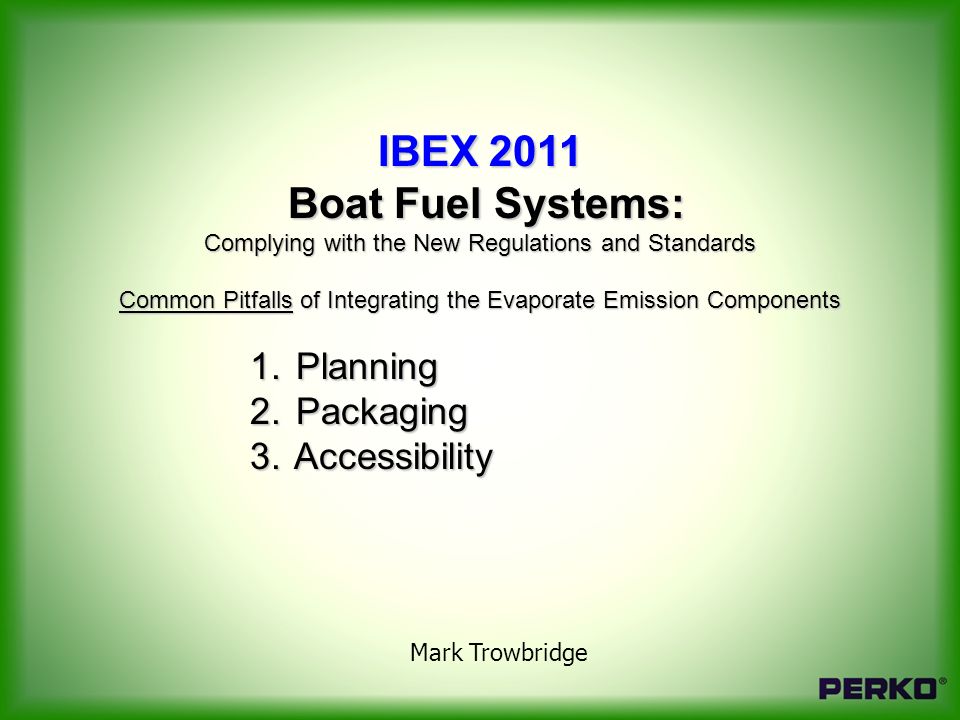 IBEX 2011
Boat Fuel Systems:
Complying with the New Regulations and Standards

Common Pitfalls of Integrating the Evaporate Emission Components

1. Planning
2. Packaging
3. Accessibility

Mark Trowbridge

PERKO®